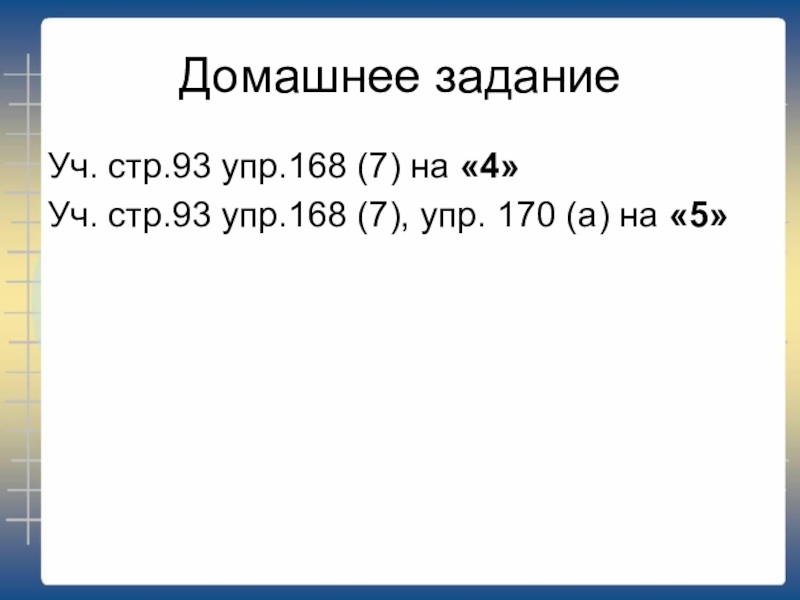 Домашнее задание

Уч. стр.93 упр.168 (7) на «4»

Уч. стр.93 упр.168 (7), упр. 170 (а) на «5»